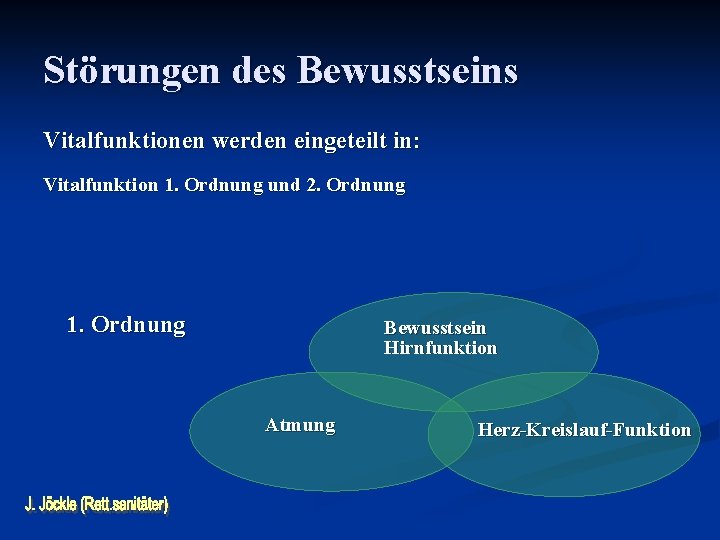 Störungen des Bewusstseins

Vitalfunktionen werden eingeteilt in:

Vitalfunktion 1. Ordnung und 2. Ordnung

1. Ordnung

Bewusstsein
Hirnfunktion

Atmung

Herz-Kreislauf-Funktion

J. Jöckle (Rett.sanitäter)